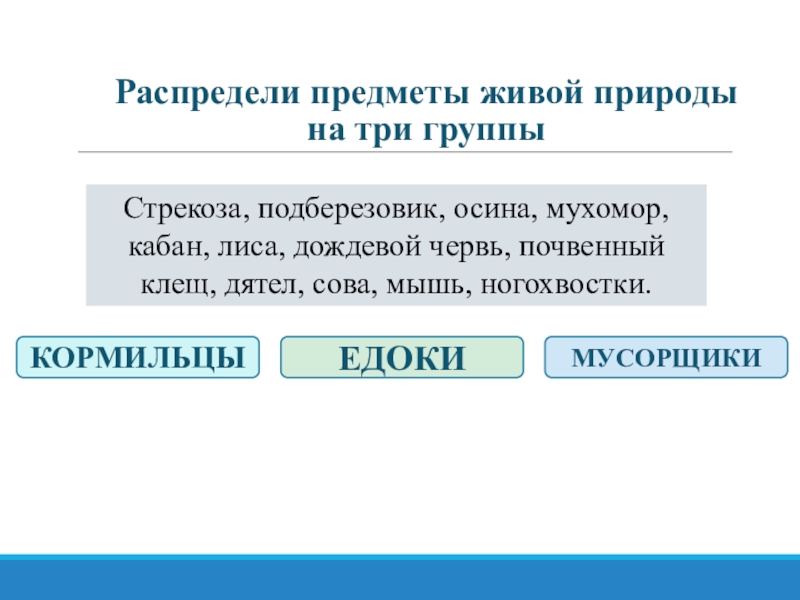 Распредели предметы живой природы на три группы

Стрекоза, подберезовик, осина, мухомор, кабан, лиса, дождевой червь, почвенный клещ, дятел, сова, мышь, ногохвостки.

КОРМИЛЬЦЫ

ЕДОКИ

МУСОРЩИКИ